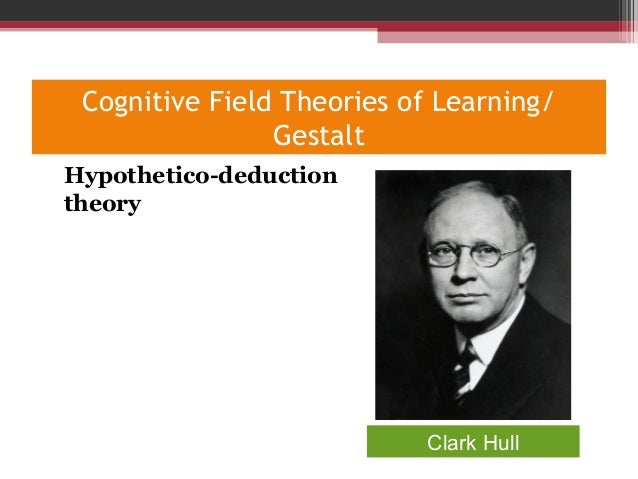 Cognitive Field Theories of Learning/ Gestalt

Hypothetico-deduction theory

Clark Hull